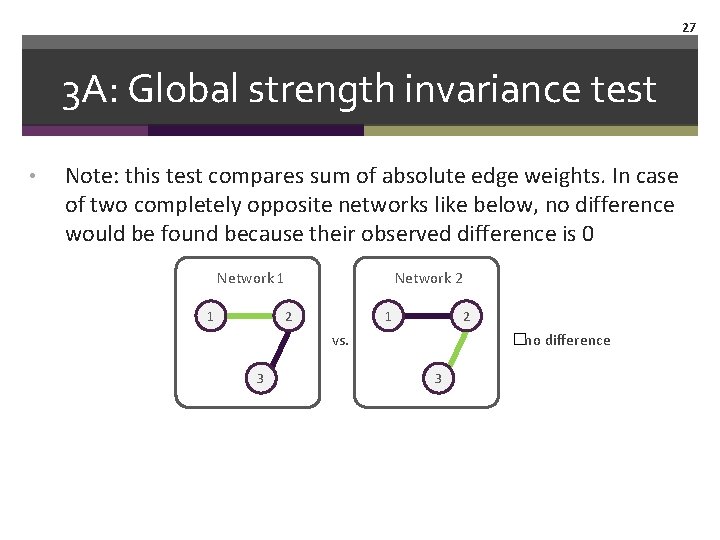 27

3A: Global strength invariance test

• Note: this test compares sum of absolute edge weights. In case of two completely opposite networks like below, no difference would be found because their observed difference is 0

Network 1

1 2 3

vs.

Network 2

1 2 3

□no difference